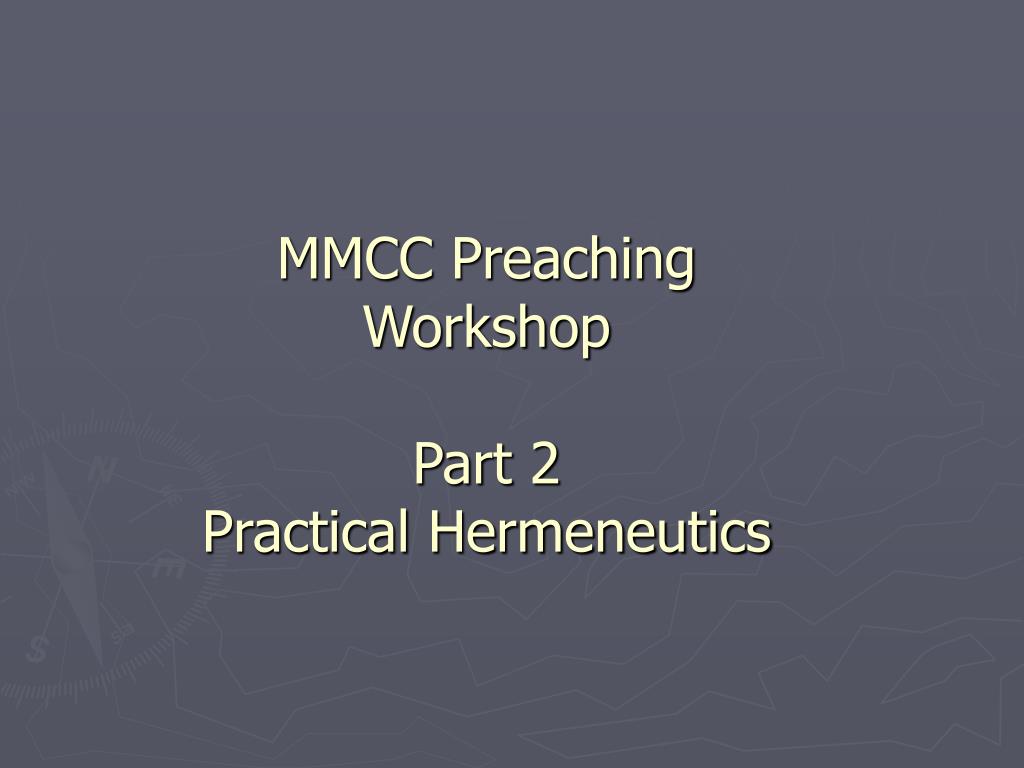 MMCC Preaching Workshop

Part 2
Practical Hermeneutics